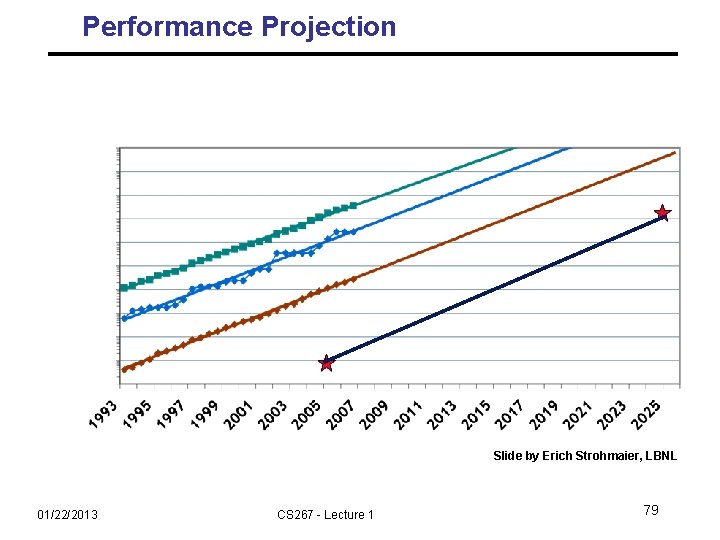 Performance Projection

1993 1995 1997 1999 2001 2003 2005 2007 2009 2011 2013 2015 2017 2019 2021 2023 2025

Slide by Erich Strohmaier, LBNL

01/22/2013 CS267 - Lecture 1 79